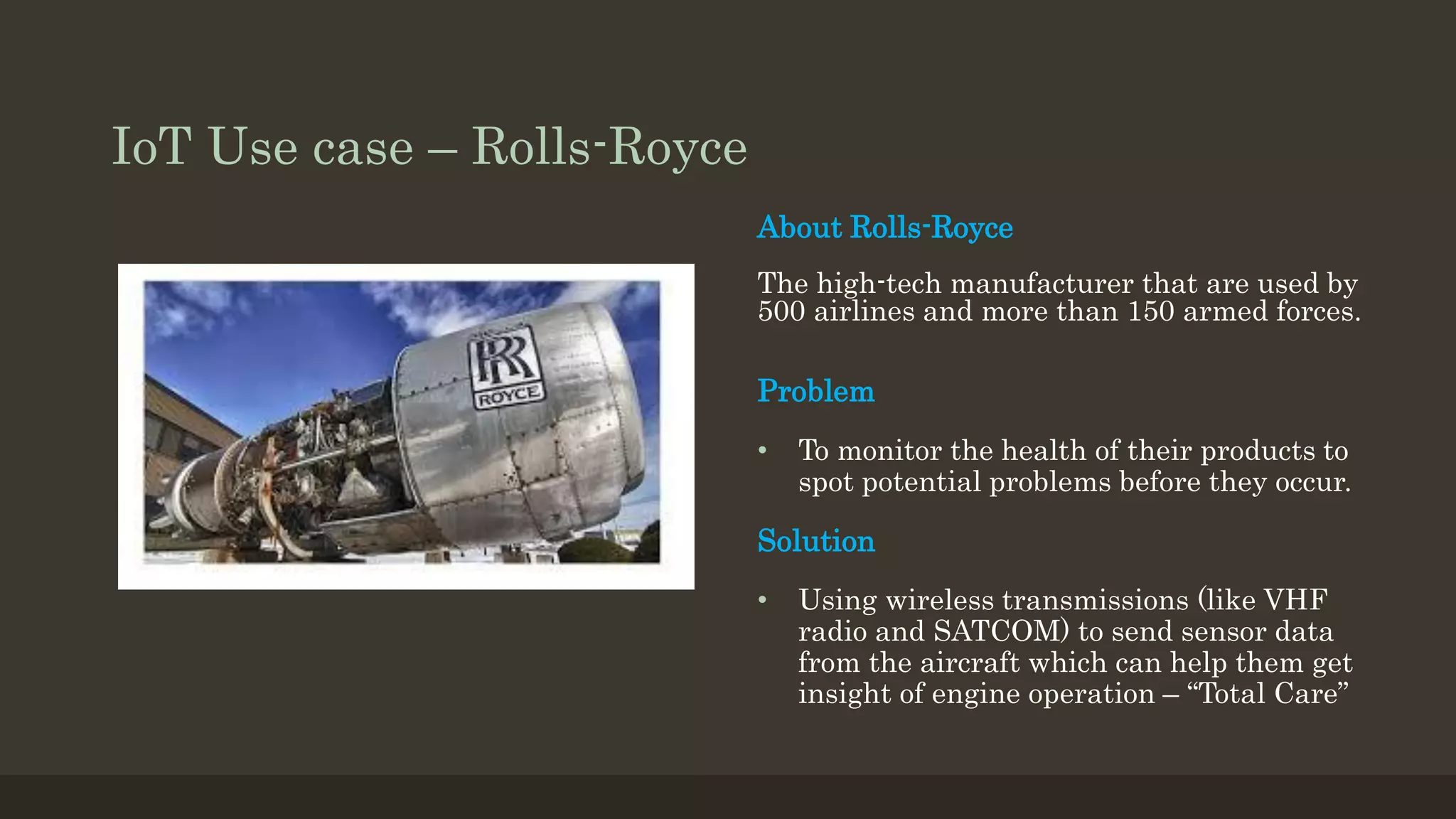 IoT Use case – Rolls-Royce

RR
ROYCE

About Rolls-Royce

The high-tech manufacturer that are used by 500 airlines and more than 150 armed forces.

Problem

• To monitor the health of their products to spot potential problems before they occur.

Solution

• Using wireless transmissions (like VHF radio and SATCOM) to send sensor data from the aircraft which can help them get insight of engine operation – “Total Care”